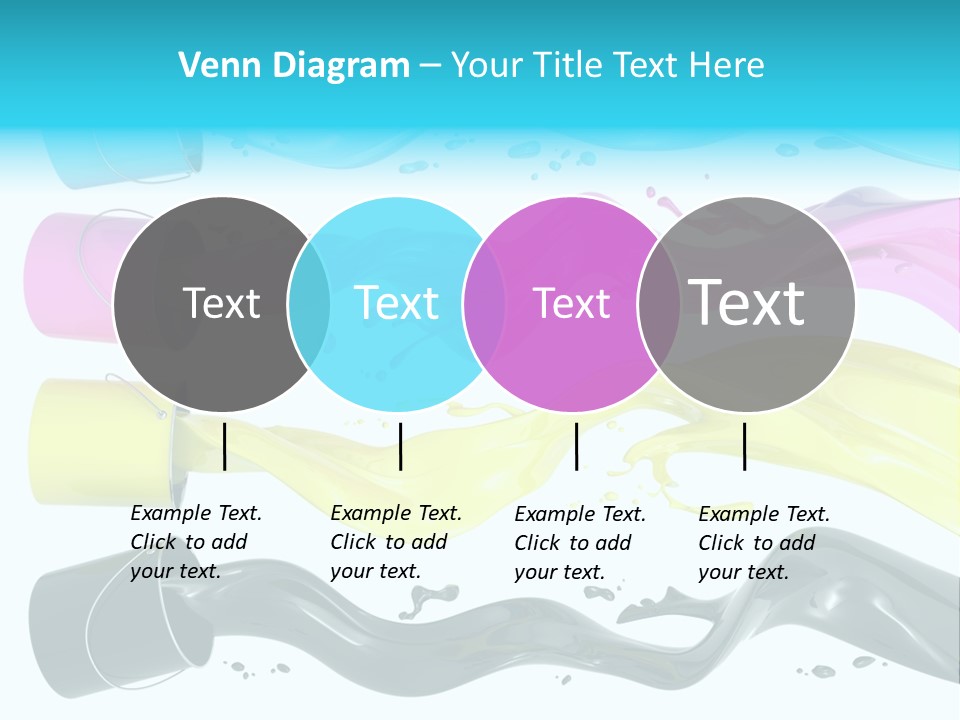 Venn Diagram – Your Title Text Here

Text

Text

Text

Text

Example Text. Click to add your text.

Example Text. Click to add your text.

Example Text. Click to add your text.

Example Text. Click to add your text.